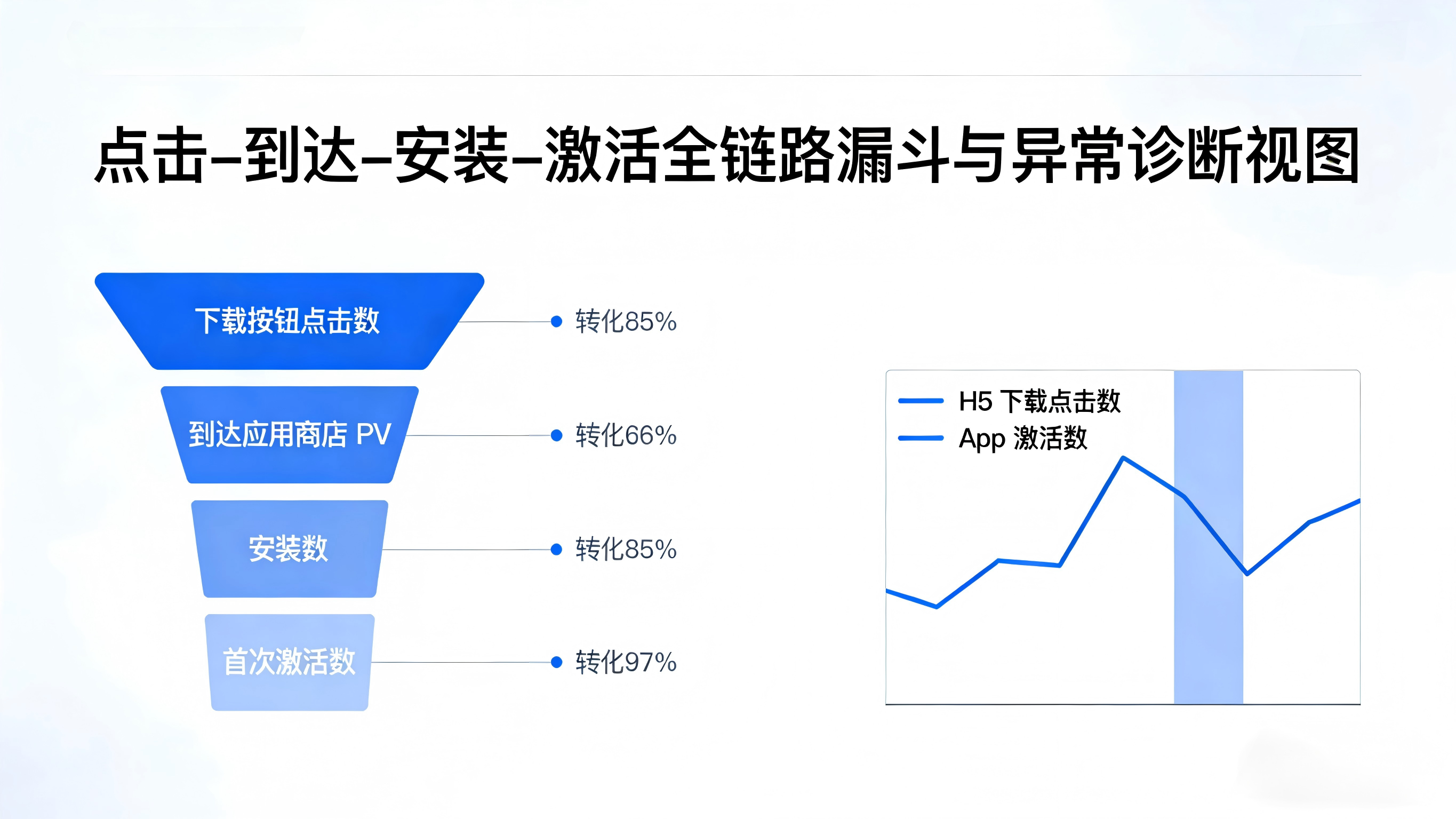 点击–到达–安装–激活全链路漏斗与异常诊断视图

下载按钮点击数

转化85%

到达应用商店 PV

转化66%

安装数

转化85%

首次激活数

转化97%

H5 下载点击数
App 激活数